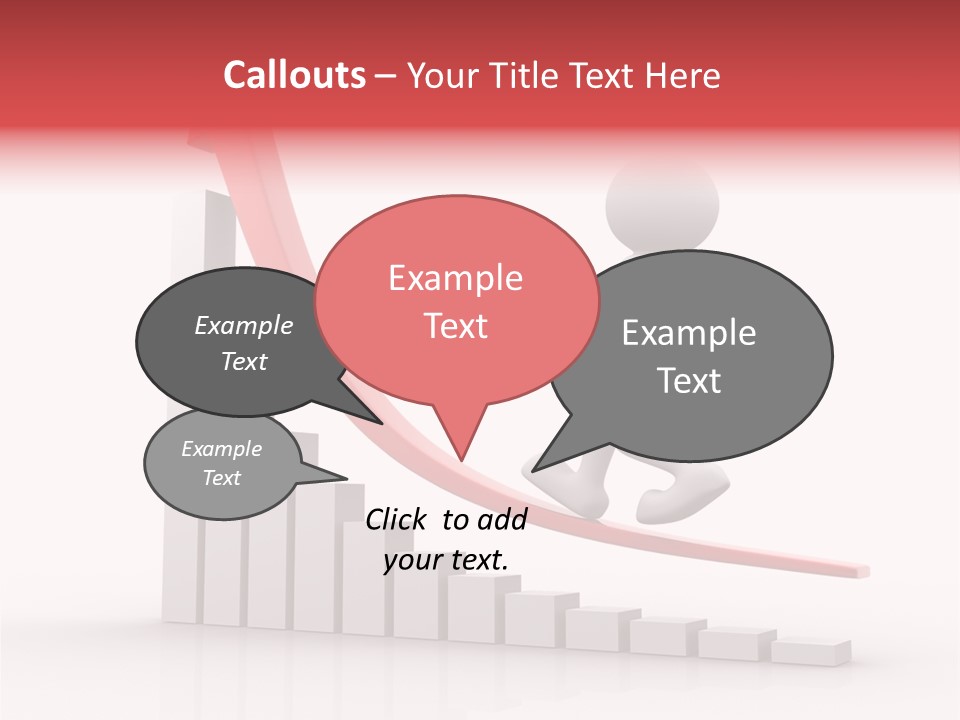 Callouts – Your Title Text Here

Example Text

Example Text

Example Text

Example Text

Click to add your text.